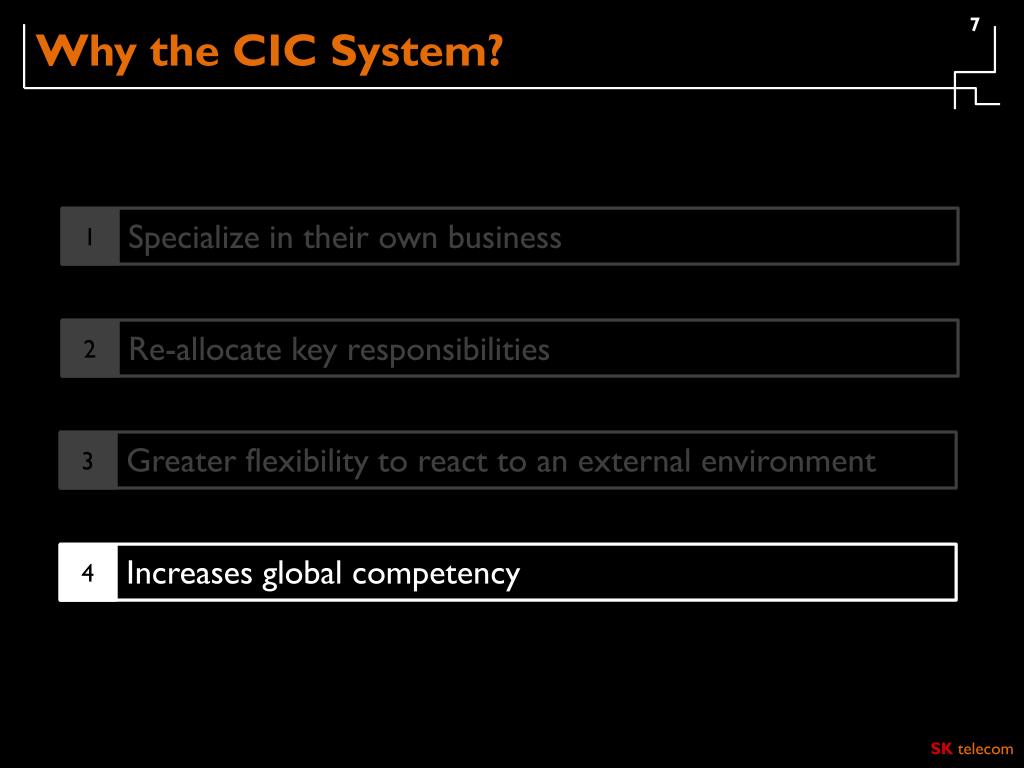 Why the CIC System?

7

1 Specialize in their own business

2 Re-allocate key responsibilities

3 Greater flexibility to react to an external environment

4 Increases global competency

SK telecom